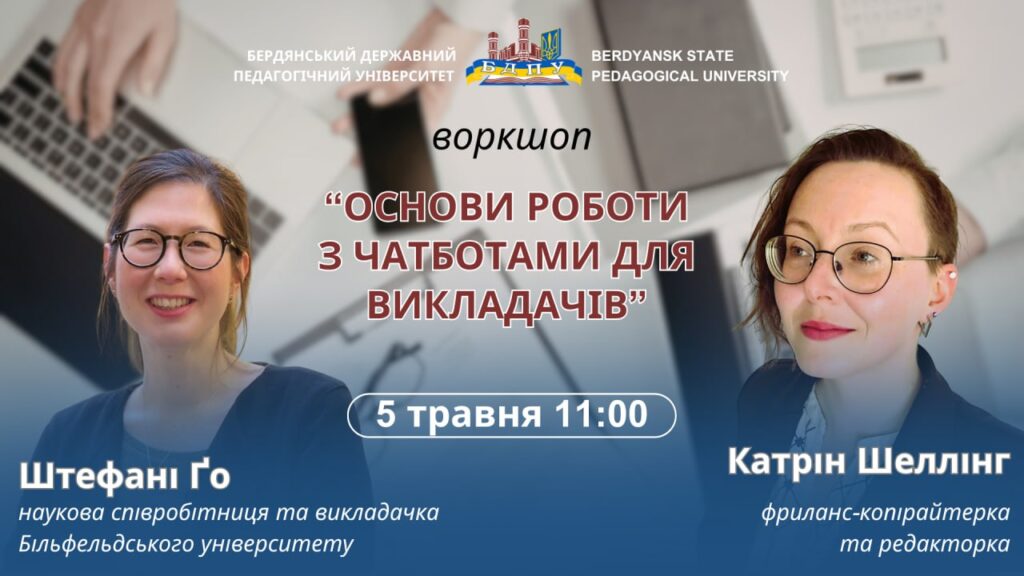 БЕРДЯНСЬКИЙ ДЕРЖАВНИЙ ПЕДАГОГІЧНИЙ УНІВЕРСИТЕТ

БДПУ

BERDYANSK STATE PEDAGOGICAL UNIVERSITY

воркшоп

“ОСНОВИ РОБОТИ З ЧАТБОТАМИ ДЛЯ ВИКЛАДАЧІВ”

5 травня 11:00

Штефані Ґо

наукова співробітниця та викладачка Більфельдського університету

Катрін Шеллінг

фриланс-копірайтерка та редакторка